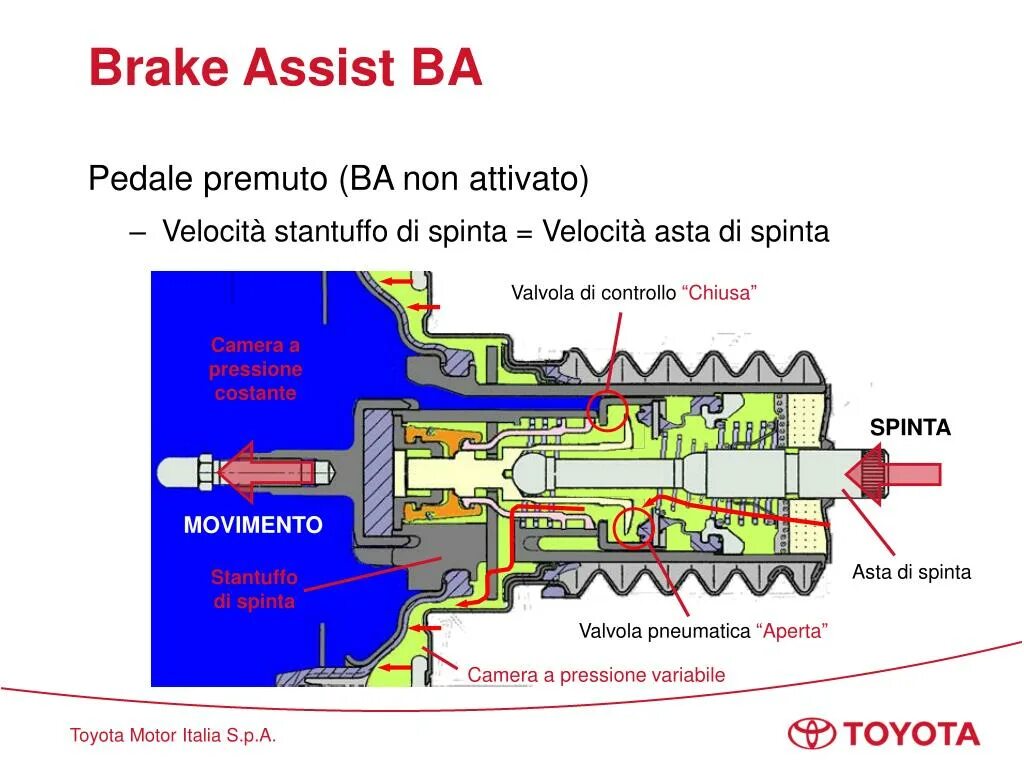 Brake Assist BA

Pedale premuto (BA non attivato)

– Velocità stantuffo di spinta = Velocità asta di spinta

Valvola di controllo “Chiusa”

Camera a pressione costante

SPINTA

MOVIMENTO

Stantuffo di spinta

Asta di spinta

Valvola pneumatica “Aperta”

Camera a pressione variabile

Toyota Motor Italia S.p.A.

TOYOTA